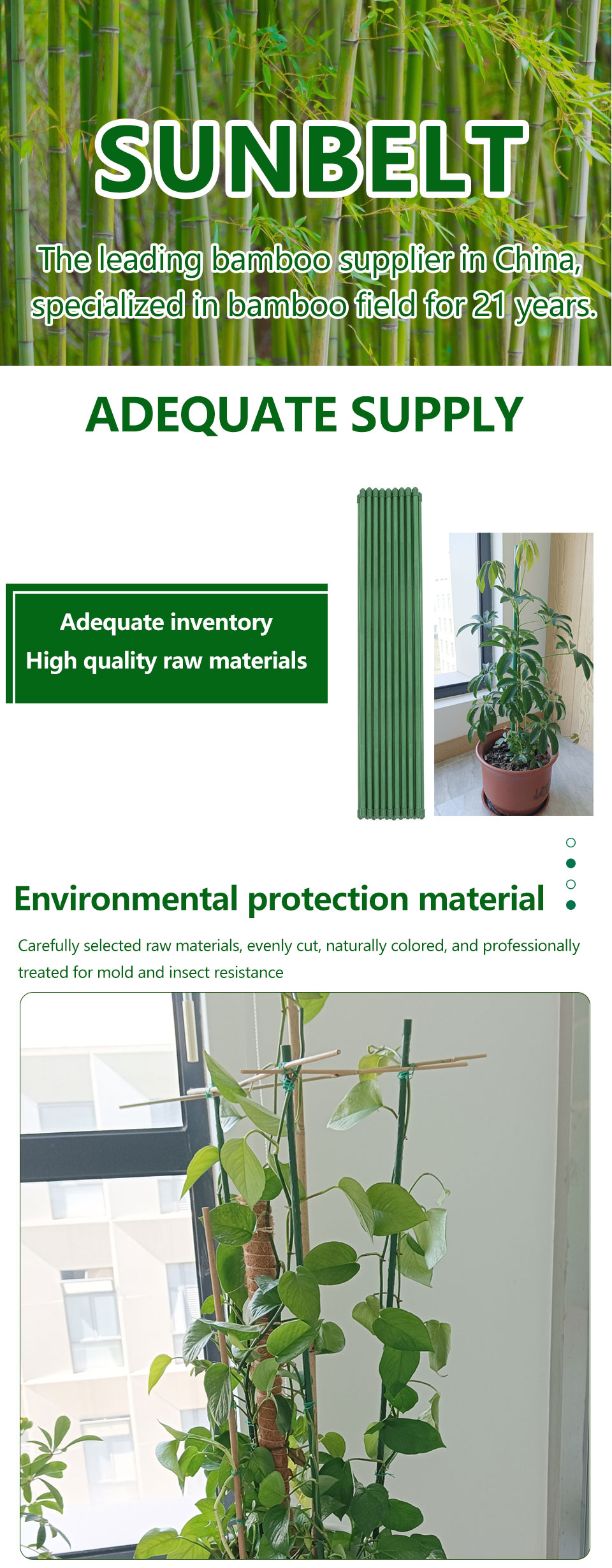 SUNBELT

The leading bamboo supplier in China, specialized in bamboo field for 21 years.

ADEQUATE SUPPLY

Adequate inventory
High quality raw materials

Environmental protection material

Carefully selected raw materials, evenly cut, naturally colored, and professionally treated for mold and insect resistance